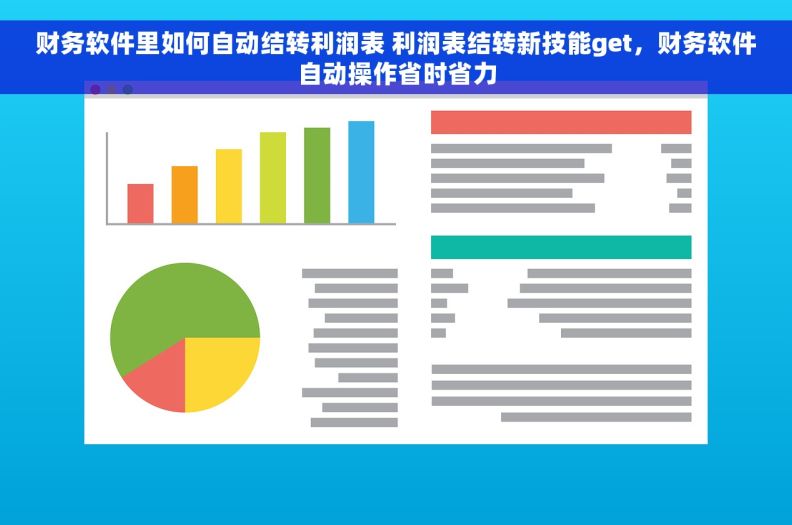 财务软件里如何自动结转利润表 利润表结转新技能get，财务软件自动操作省时省力